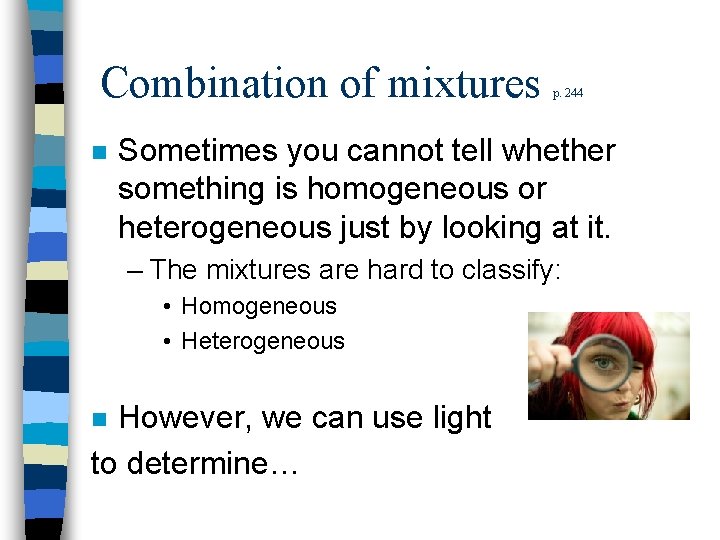 Combination of mixtures p. 244

Sometimes you cannot tell whether something is homogeneous or heterogeneous just by looking at it.

– The mixtures are hard to classify:

• Homogeneous

• Heterogeneous

However, we can use light to determine…